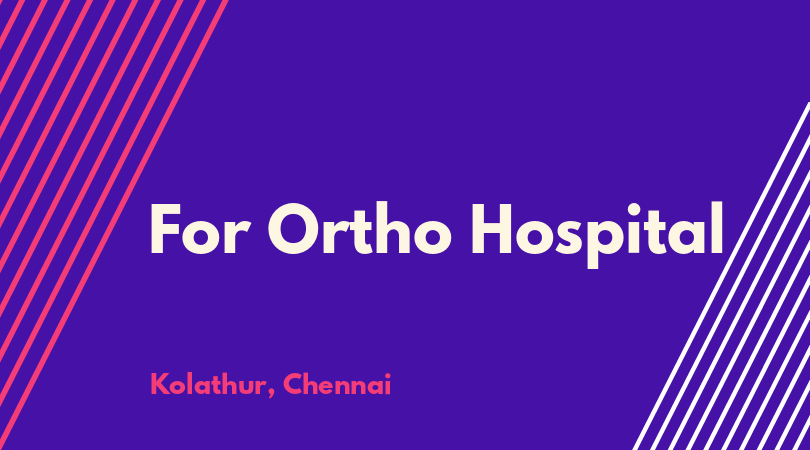 For Ortho Hospital

Kolathur, Chennai